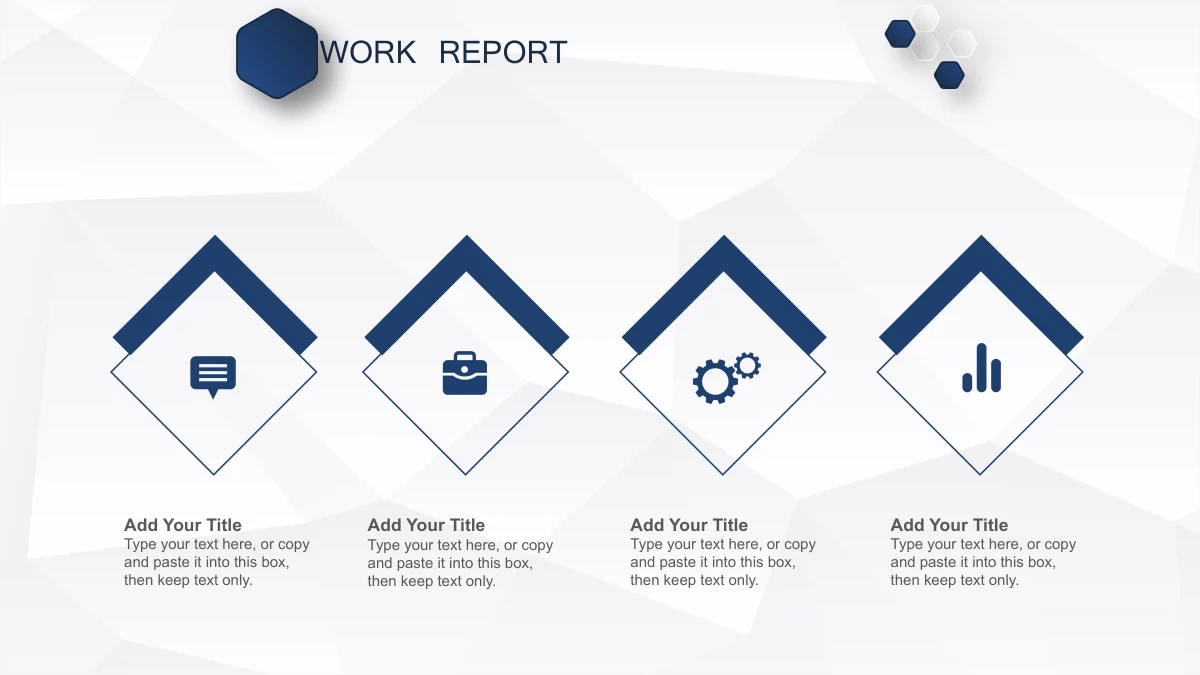 WORK REPORT

Add Your Title
Type your text here, or copy and paste it into this box, then keep text only.

Add Your Title
Type your text here, or copy and paste it into this box, then keep text only.

Add Your Title
Type your text here, or copy and paste it into this box, then keep text only.

Add Your Title
Type your text here, or copy and paste it into this box, then keep text only.